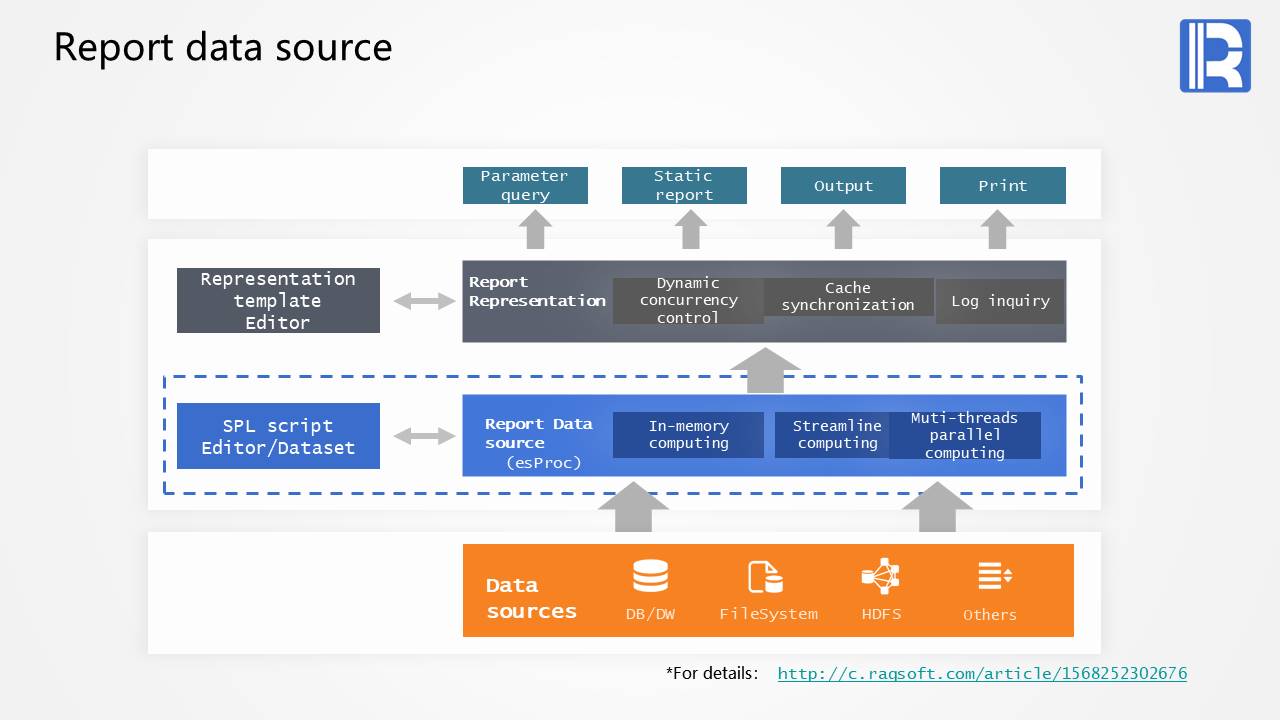 Report data source

Parameter query

Static report

Output

Print

Representation template Editor

Report Representation

Dynamic concurrency control

Cache synchronization

Log inquiry

SPL script Editor/Dataset

Report Data source (esProc)

In-memory computing

Streamline computing

Muti-threads parallel computing

Data sources

DB/DW

FileSystem

HDFS

Others

*For details: http://c.raqsoft.com/article/1568252302676